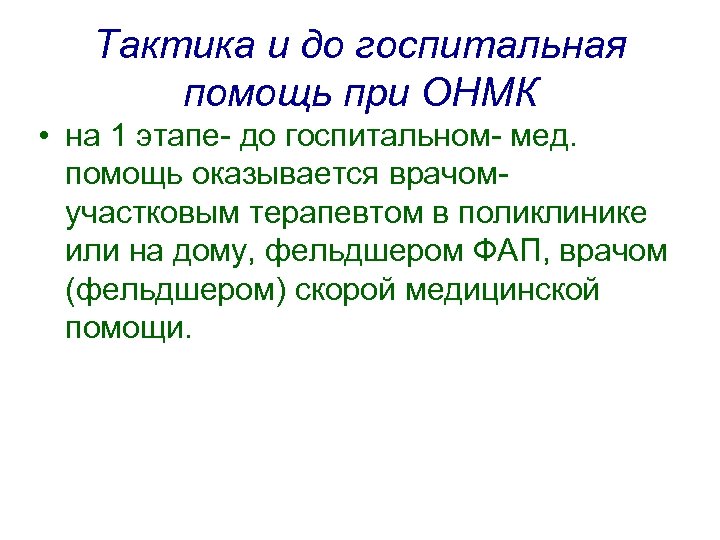 Тактика и до госпитальная помощь при ОНМК

• на 1 этапе- до госпитальном- мед. помощь оказывается врачом-участковым терапевтом в поликлинике или на дому, фельдшером ФАП, врачом (фельдшером) скорой медицинской помощи.